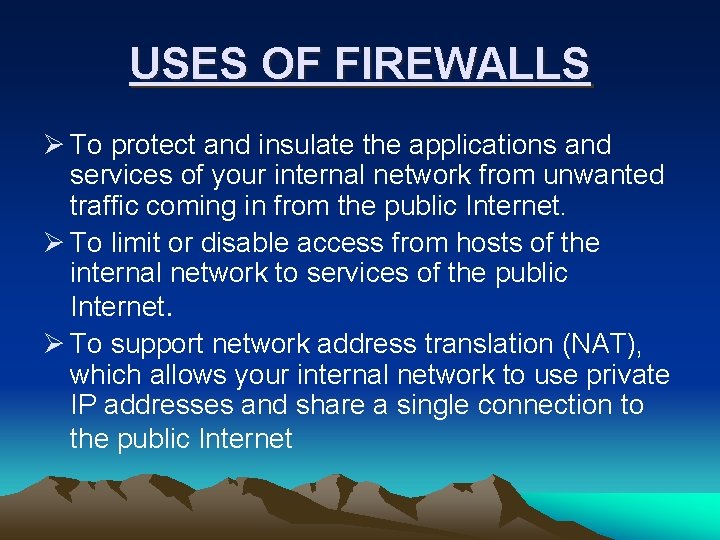 USES OF FIREWALLS

➢ To protect and insulate the applications and services of your internal network from unwanted traffic coming in from the public Internet.

➢ To limit or disable access from hosts of the internal network to services of the public Internet.

➢ To support network address translation (NAT), which allows your internal network to use private IP addresses and share a single connection to the public Internet